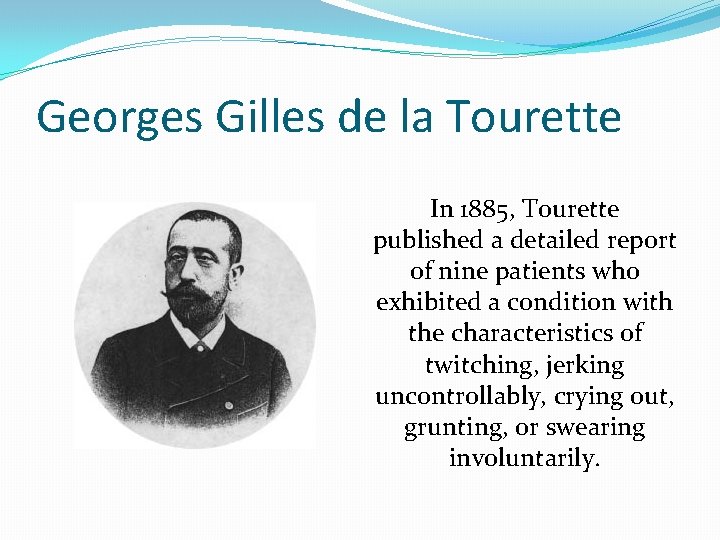 Georges Gilles de la Tourette

In 1885, Tourette published a detailed report of nine patients who exhibited a condition with the characteristics of twitching, jerking uncontrollably, crying out, grunting, or swearing involuntarily.